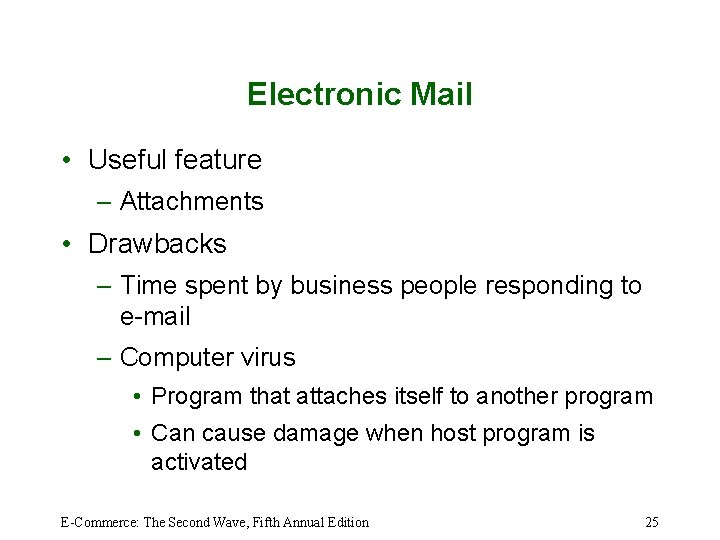 Electronic Mail

• Useful feature
– Attachments
• Drawbacks
– Time spent by business people responding to e-mail
– Computer virus
• Program that attaches itself to another program
• Can cause damage when host program is activated

E-Commerce: The Second Wave, Fifth Annual Edition

25